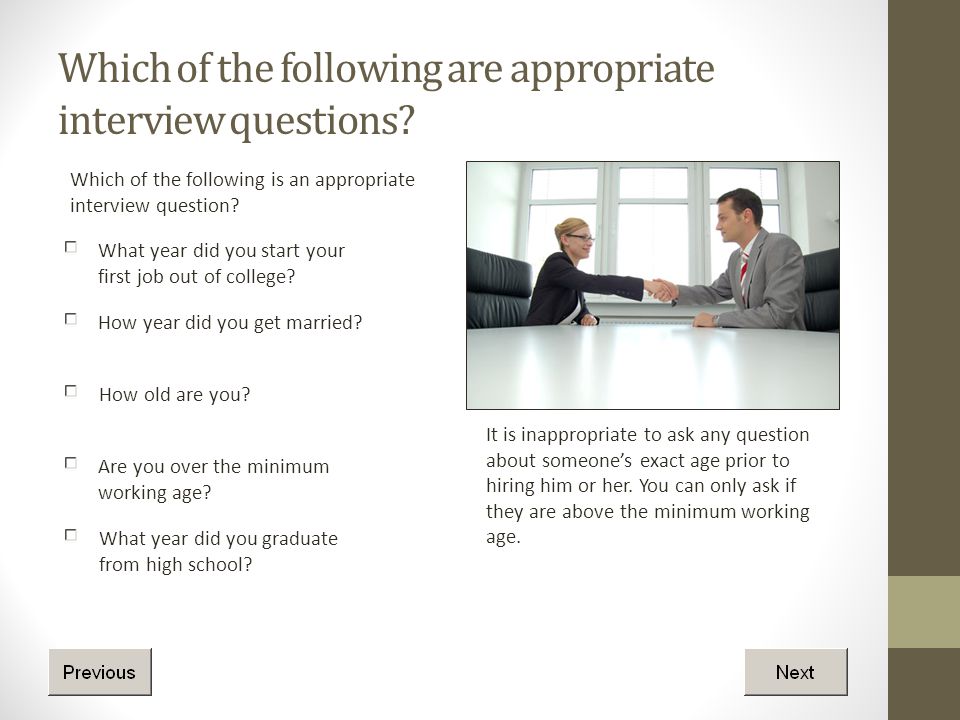 Which of the following are appropriate interview questions?

Which of the following is an appropriate interview question?

What year did you start your first job out of college?

How year did you get married?

How old are you?

Are you over the minimum working age?

What year did you graduate from high school?

It is inappropriate to ask any question about someone's exact age prior to hiring him or her. You can only ask if they are above the minimum working age.

Previous

Next